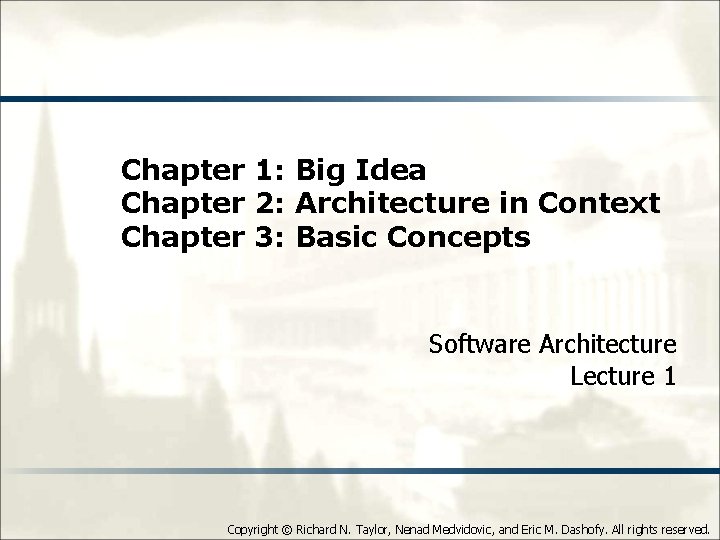 Chapter 1: Big Idea
Chapter 2: Architecture in Context
Chapter 3: Basic Concepts

Software Architecture
Lecture 1

Copyright © Richard N. Taylor, Nenad Medvidovic, and Eric M. Dashofy. All rights reserved.